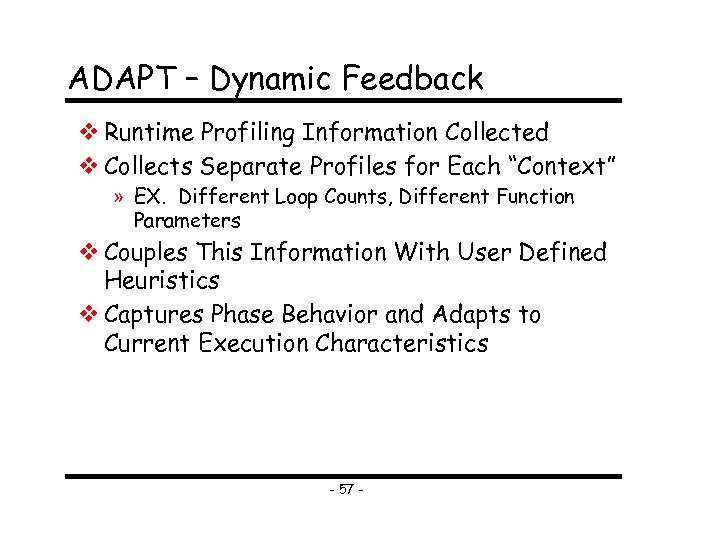 ADAPT – Dynamic Feedback

❖ Runtime Profiling Information Collected

❖ Collects Separate Profiles for Each "Context"

» EX. Different Loop Counts, Different Function Parameters

❖ Couples This Information With User Defined Heuristics

❖ Captures Phase Behavior and Adapts to Current Execution Characteristics

- 57 -